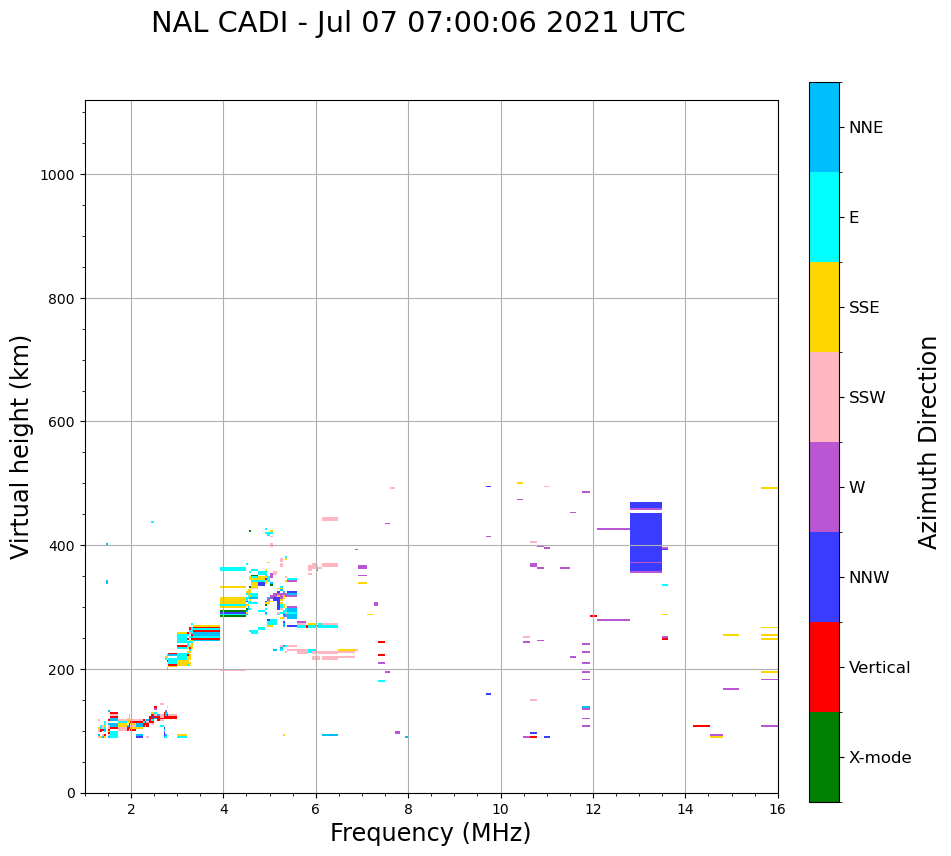 NAL CADI - Jul 07 07:00:06 2021 UTC

Virtual height (km)

1000
800
600
400
200
0

2 4 6 8 10 12 14 16

Frequency (MHz)

NNE
E
SSE
SSW
W
NNW
Vertical
X-mode

Azimuth Direction